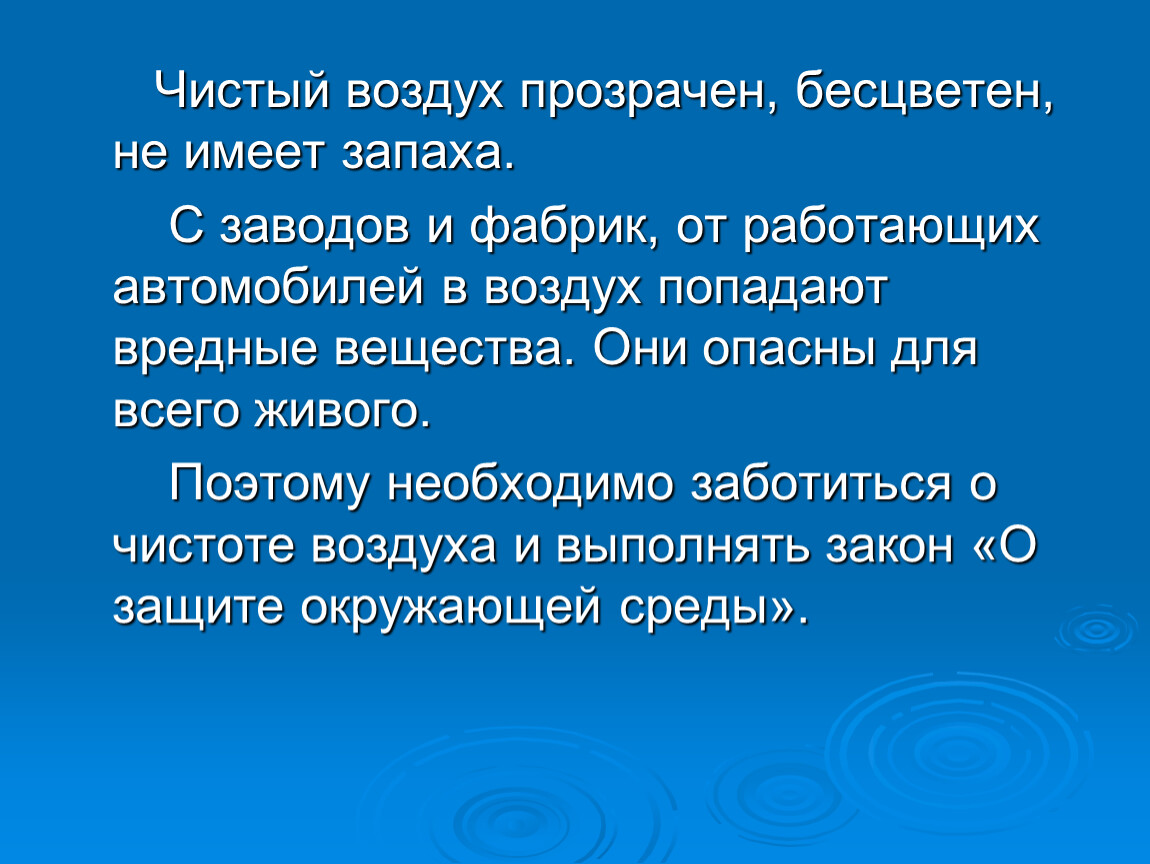 Чистый воздух прозрачен, бесцветен, не имеет запаха.

С заводов и фабрик, от работающих автомобилей в воздух попадают вредные вещества. Они опасны для всего живого.

Поэтому необходимо заботиться о чистоте воздуха и выполнять закон «О защите окружающей среды».